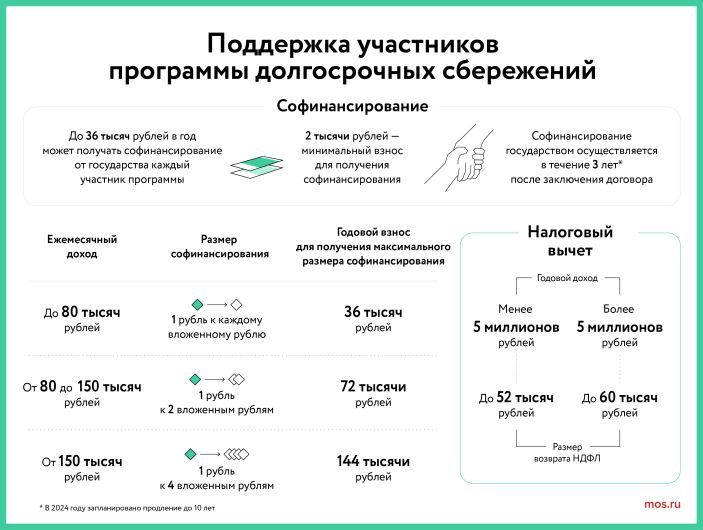 Поддержка участников программы долгосрочных сбережений

Софинансирование

До 36 тысяч рублей в год может получать софинансирование от государства каждый участник программы

2 тысячи рублей — минимальный взнос для получения софинансирования

Софинансирование государством осуществляется в течение 3 лет* после заключения договора

| Ежемесячный доход | Размер софинансирования | Годовой взнос для получения максимального размера софинансирования |
|---|---|---|
| До 80 тысяч рублей | 1 рубль к каждому вложенному рублю | 36 тысяч рублей |
| От 80 до 150 тысяч рублей | 1 рубль к 2 вложенным рублям | 72 тысячи рублей |
| От 150 тысяч рублей | 1 рубль к 4 вложенным рублям | 144 тысячи рублей |

Налоговый вычет

Годовой доход

Менее 5 миллионов рублей

Более 5 миллионов рублей

До 52 тысяч рублей

До 60 тысяч рублей

Размер возврата НДФЛ

* В 2024 году запланировано продление до 10 лет

mos.ru